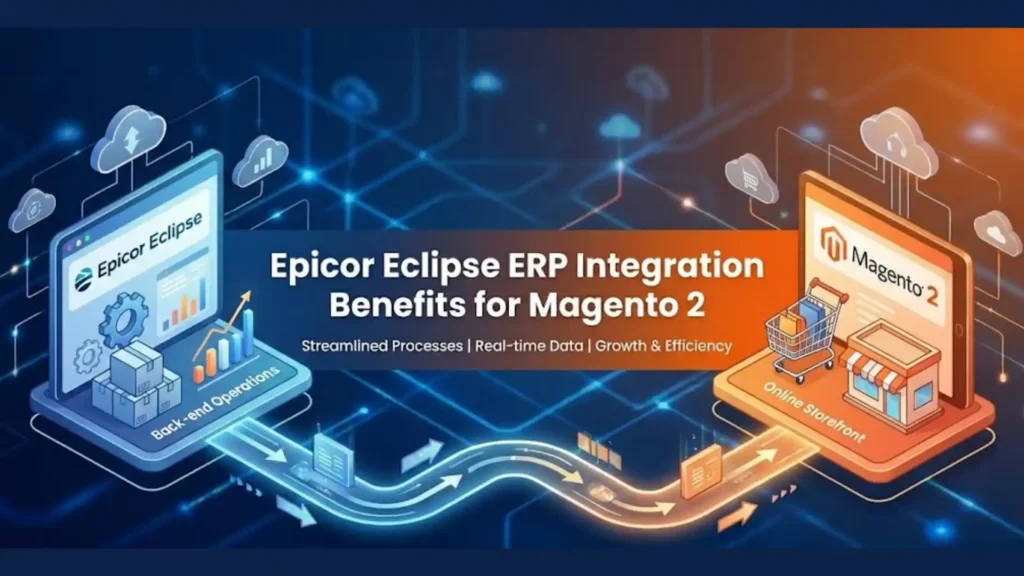 Epicor Eclipse

Back-end Operations

Epicor Eclipse ERP Integration Benefits for Magento 2

Streamlined Processes | Real-time Data | Growth & Efficiency

Magento 2

Online Storefront